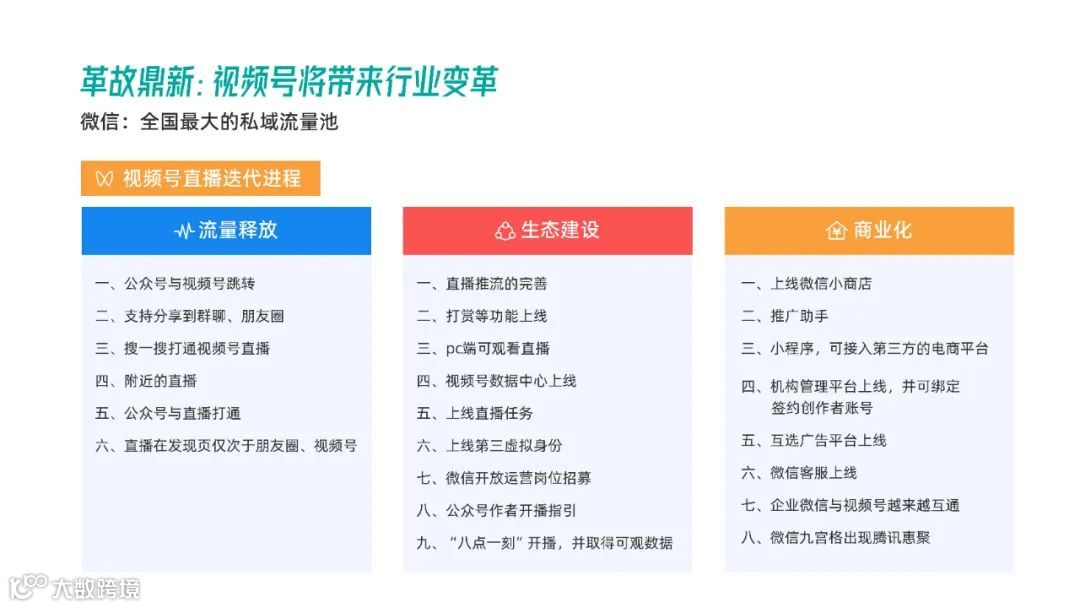 革故鼎新：视频号将带来行业变革
微信：全国最大的私域流量池

视频号直播迭代进程

流量释放

一、公众号与视频号跳转
二、支持分享到群聊、朋友圈
三、搜一搜打通视频号直播
四、附近的直播
五、公众号与直播打通
六、直播在发现页仅次于朋友圈、视频号

生态建设

一、直播推流的完善
二、打赏等功能上线
三、pc端可观看直播
四、视频号数据中心上线
五、上线直播任务
六、上线第三虚拟身份
七、微信开放运营岗位招募
八、公众号作者开播指引
九、“八点一刻”开播，并取得可观数据

商业化

一、上线微信小商店
二、推广助手
三、小程序，可接入第三方的电商平台
四、机构管理平台上线，并可绑定签约创作者账号
五、互选广告平台上线
六、微信客服上线
七、企业微信与视频号越来越互通
八、微信九宫格出现腾讯惠聚

大数跨境